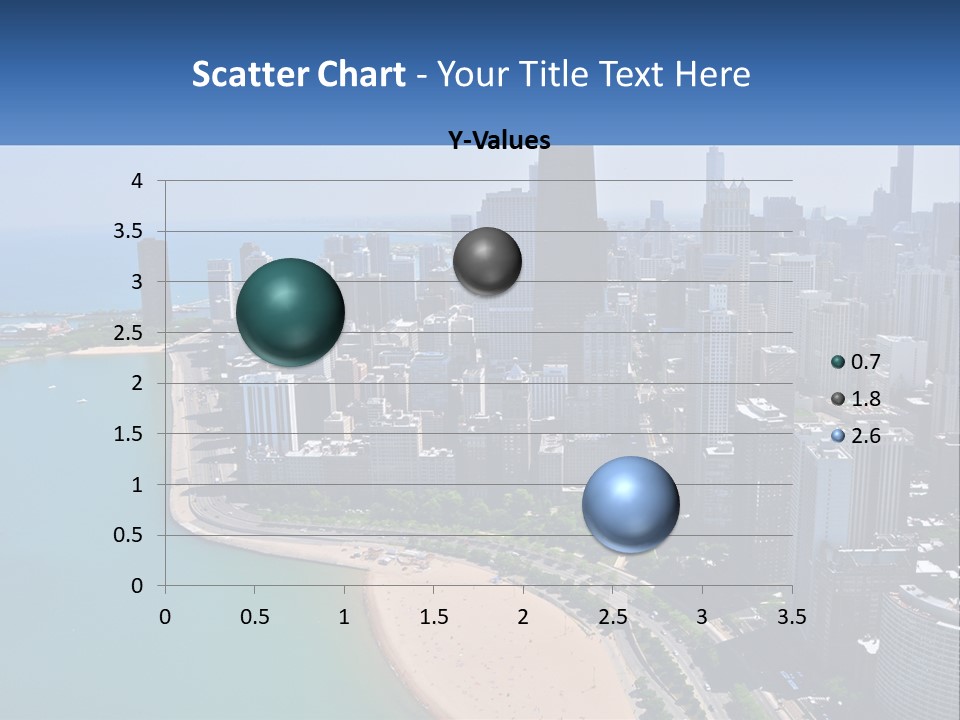 Scatter Chart - Your Title Text Here

Y-Values

4
3.5
3
2.5
2
1.5
1
0.5
0

0 0.5 1 1.5 2 2.5 3 3.5

0.7
1.8
2.6